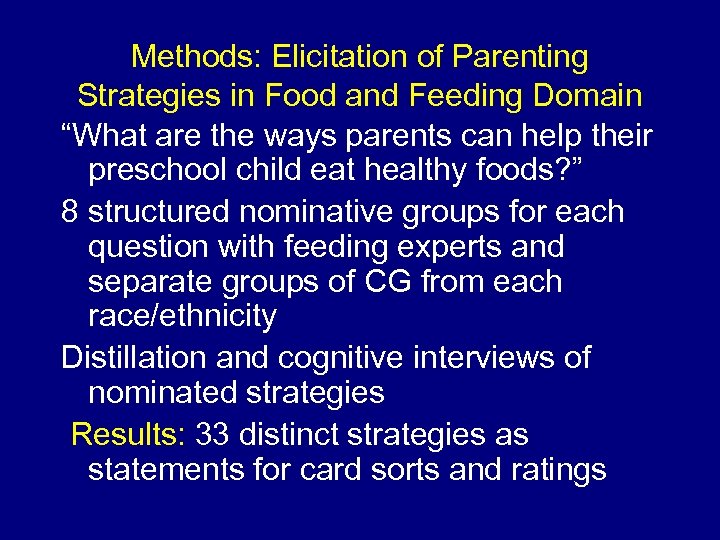 Methods: Elicitation of Parenting Strategies in Food and Feeding Domain

“What are the ways parents can help their preschool child eat healthy foods?”

8 structured nominative groups for each question with feeding experts and separate groups of CG from each race/ethnicity

Distillation and cognitive interviews of nominated strategies

Results: 33 distinct strategies as statements for card sorts and ratings